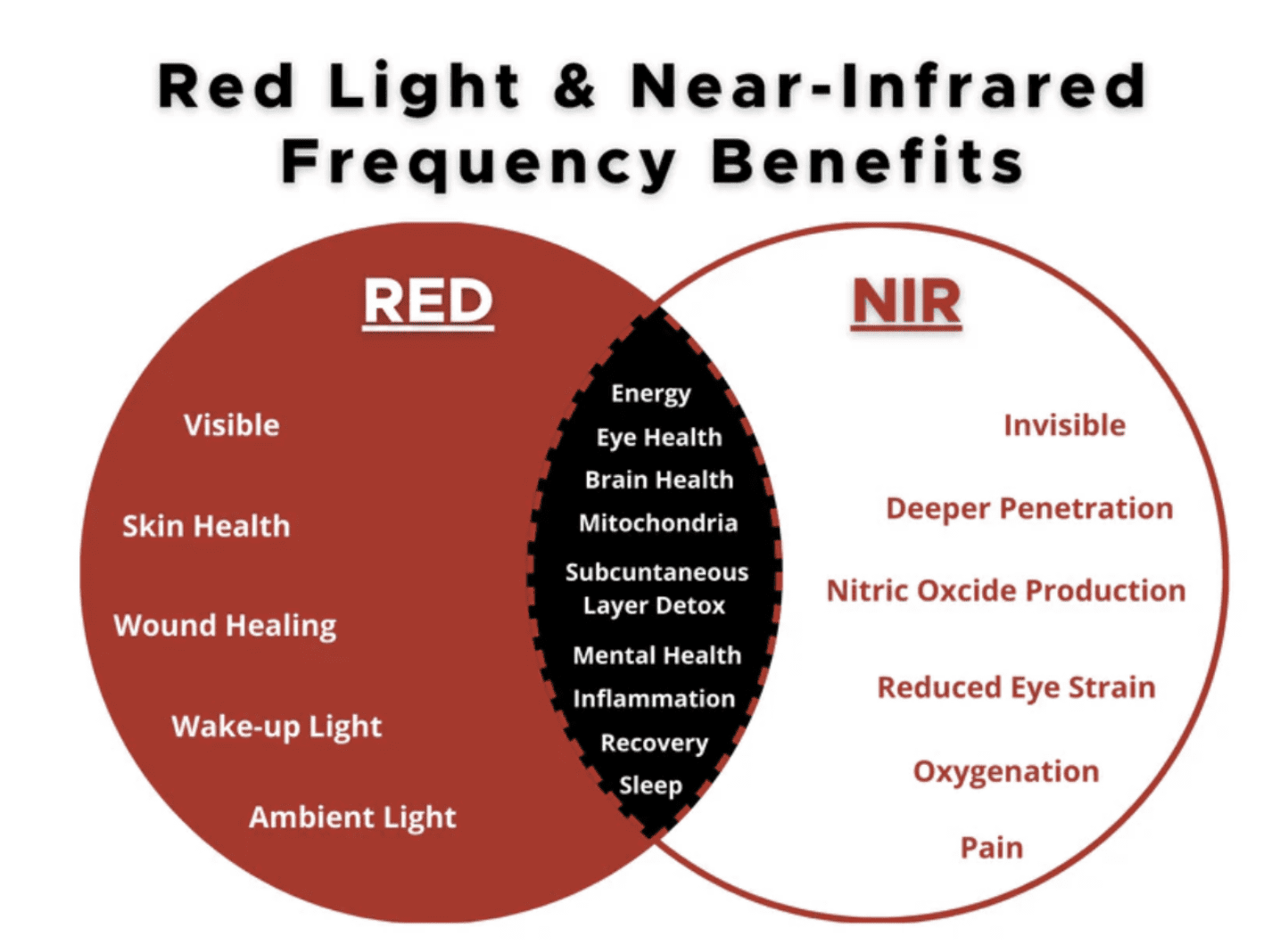 Red Light & Near-Infrared Frequency Benefits

RED

Visible

Skin Health

Wound Healing

Wake-up Light

Ambient Light

Energy
Eye Health
Brain Health
Mitochondria
Subcuntaneous Layer Detox
Mental Health
Inflammation
Recovery
Sleep

NIR

Invisible

Deeper Penetration

Nitric Oxcide Production

Reduced Eye Strain

Oxygenation

Pain